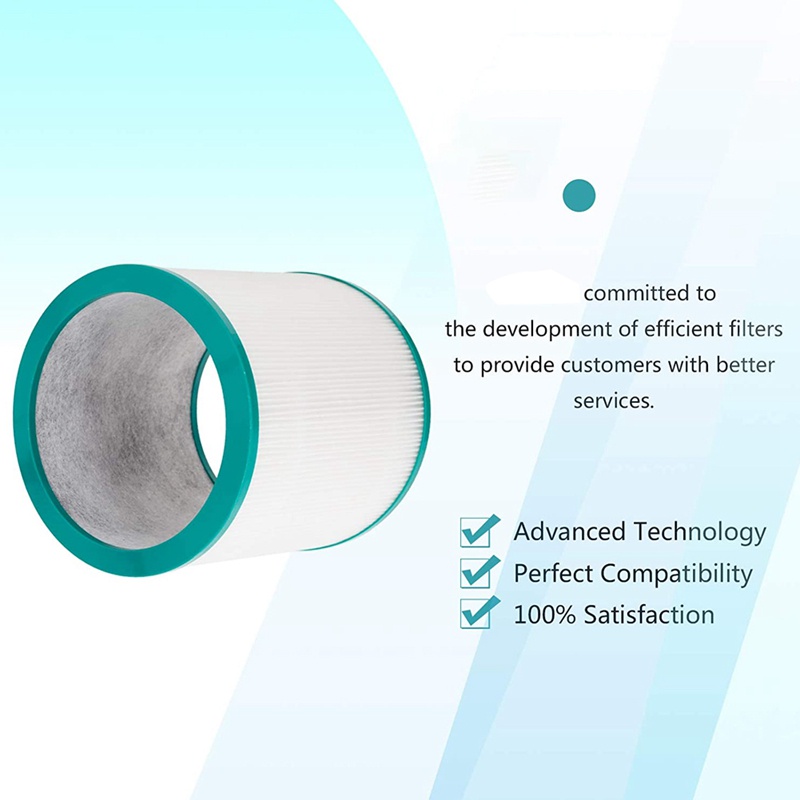 committed to the development of efficient filters to provide customers with better services.

☑ Advanced Technology
☑ Perfect Compatibility
☑ 100% Satisfaction